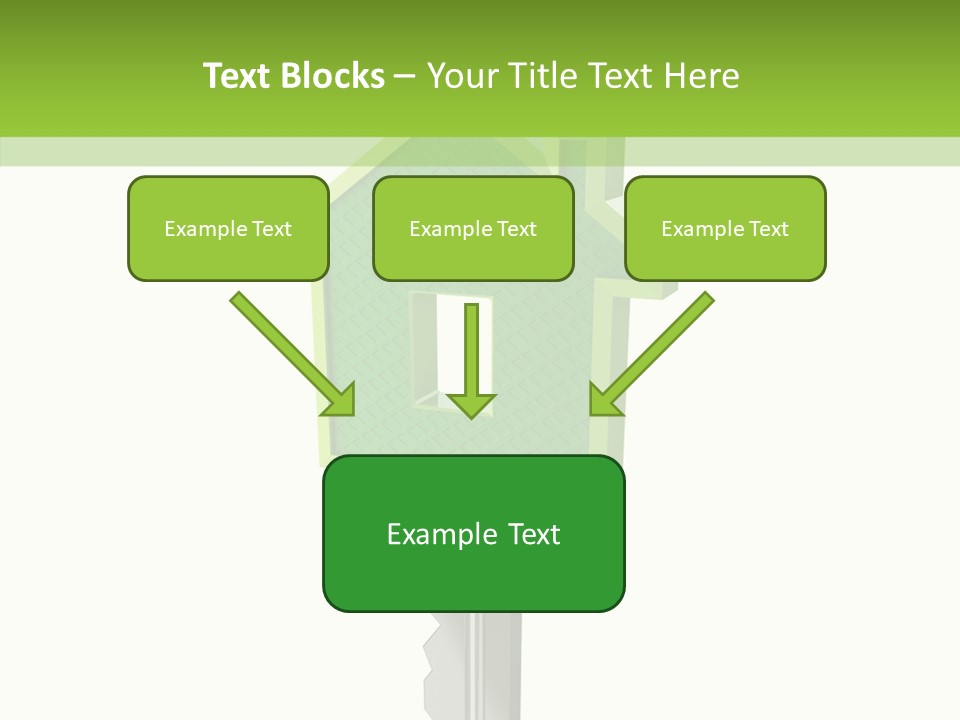 Text Blocks – Your Title Text Here

Example Text

Example Text

Example Text

Example Text